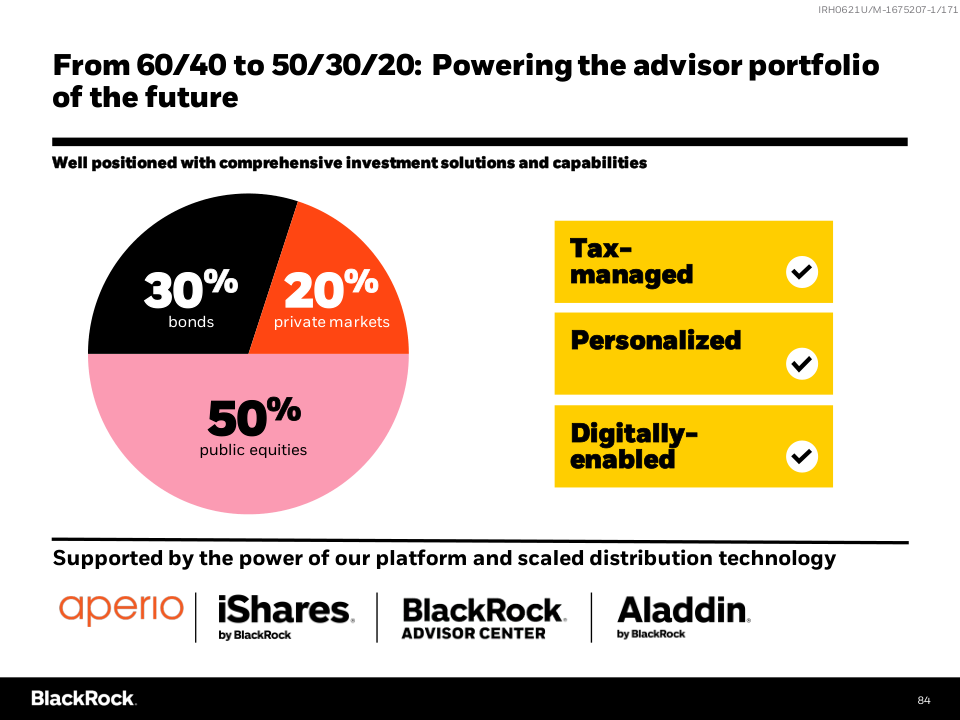 IRH0621U/M-1675207-1/171

From 60/40 to 50/30/20: Powering the advisor portfolio of the future

Well positioned with comprehensive investment solutions and capabilities

30% bonds

20% private markets

50% public equities

Tax-managed

Personalized

Digitally-enabled

Supported by the power of our platform and scaled distribution technology

aperio

iShares. by BlackRock

BlackRock. ADVISOR CENTER

Aladdin. by BlackRock

BlackRock.

84